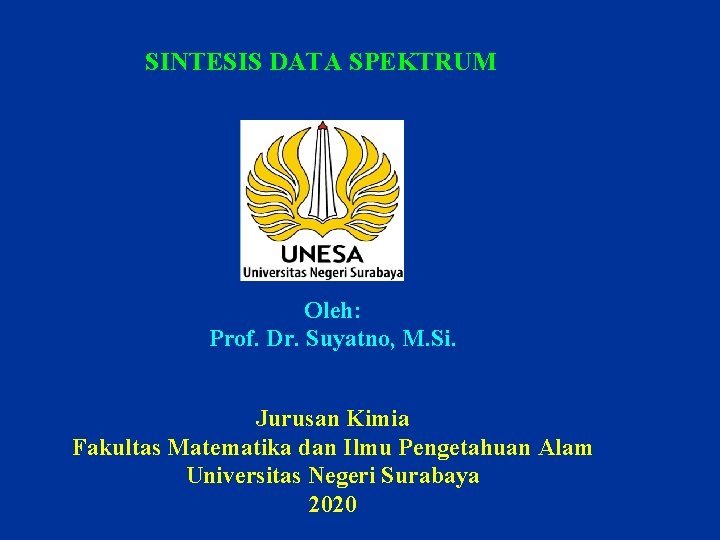 SINTESIS DATA SPEKTRUM

UNESA
Universitas Negeri Surabaya

Oleh:
Prof. Dr. Suyatno, M.Si.

Jurusan Kimia
Fakultas Matematika dan Ilmu Pengetahuan Alam
Universitas Negeri Surabaya
2020